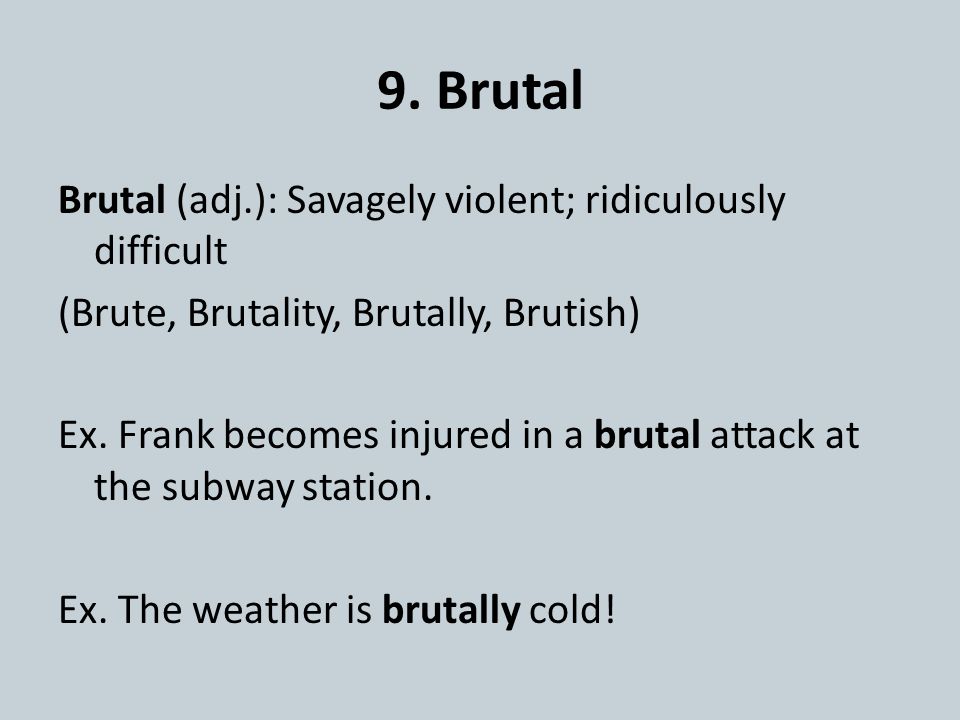 9. Brutal

Brutal (adj.): Savagely violent; ridiculously difficult

(Brute, Brutality, Brutally, Brutish)

Ex. Frank becomes injured in a brutal attack at the subway station.

Ex. The weather is brutally cold!